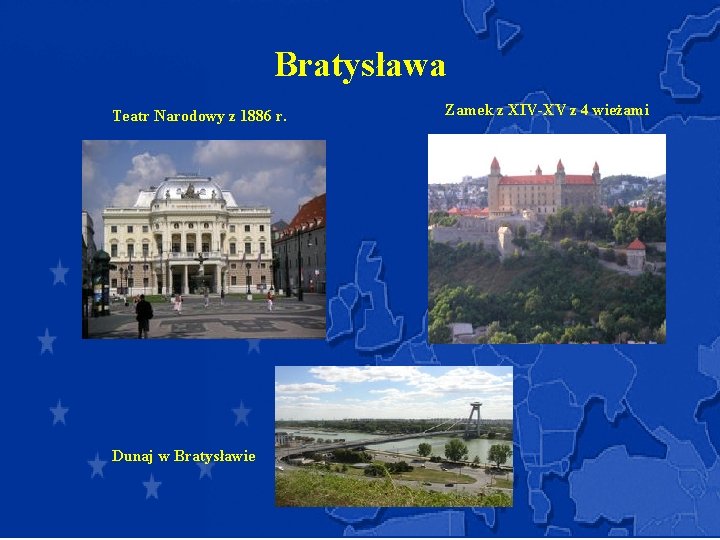 Bratysława

Teatr Narodowy z 1886 r.

Zamek z XIV-XV z 4 wieżami

Dunaj w Bratysławie